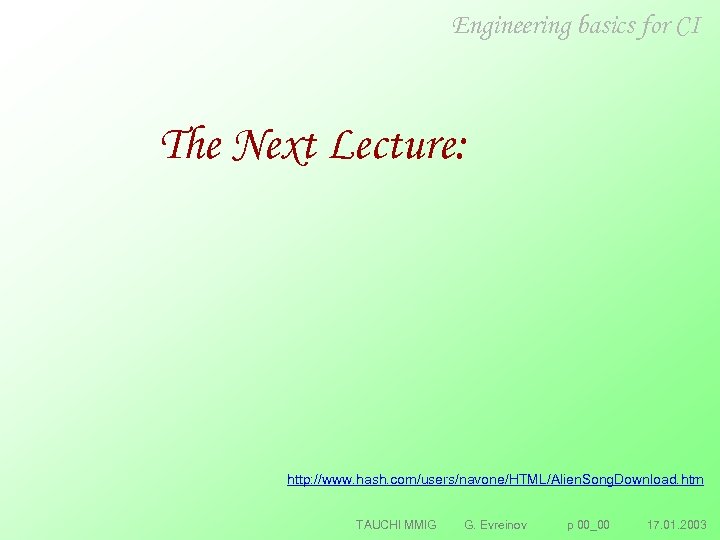 Engineering basics for CI

The Next Lecture:

http://www.hash.com/users/navone/HTML/AlienSongDownload.htm

TAUCHI MMIG G. Evreinov p 00_00 17.01.2003